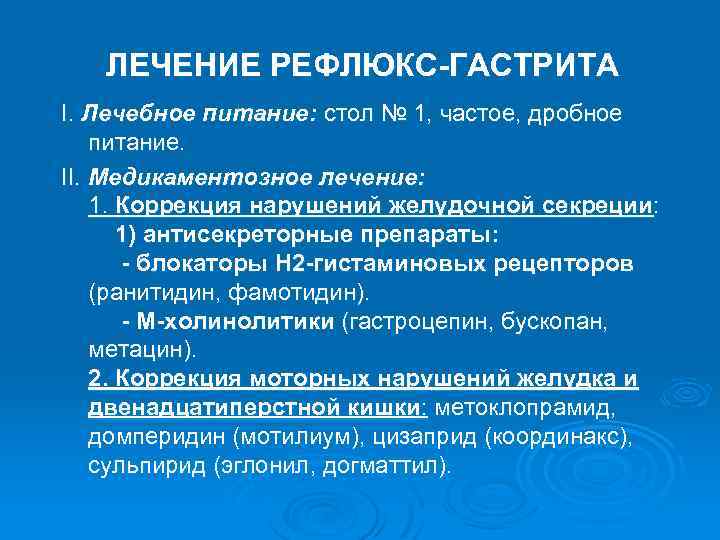 ЛЕЧЕНИЕ РЕФЛЮКС-ГАСТРИТА

I. Лечебное питание: стол № 1, частое, дробное питание.

II. Медикаментозное лечение:
1. Коррекция нарушений желудочной секреции:
1) антисекреторные препараты:
- блокаторы Н2-гистаминовых рецепторов (ранитидин, фамотидин).
- М-холинолитики (гастроцепин, бускопан, метацин).
2. Коррекция моторных нарушений желудка и двенадцатиперстной кишки: метоклопрамид, домперидин (мотилиум), цизаприд (координакс), сульпирид (эглонил, догматтил).